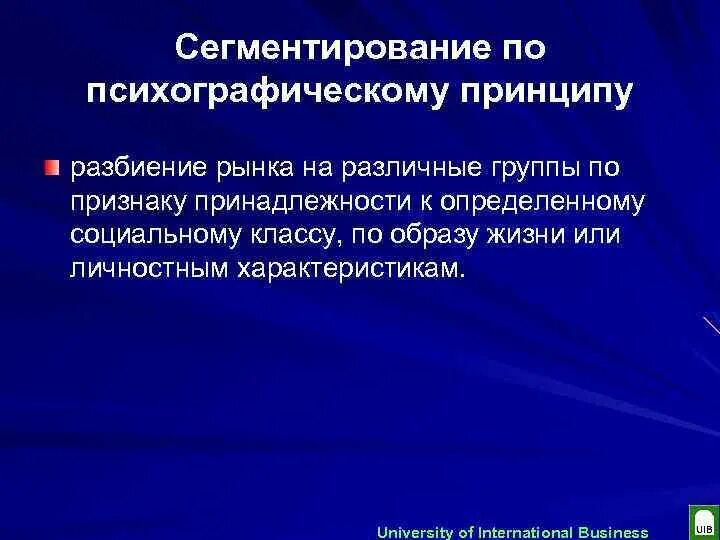 Сегментирование по психографическому принципу

разбиение рынка на различные группы по признаку принадлежности к определенному социальному классу, по образу жизни или личностным характеристикам.

University of International Business

UIB